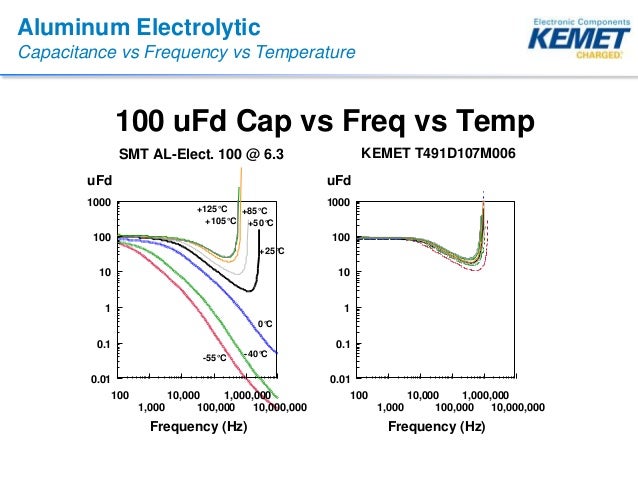 Aluminum Electrolytic
Capacitance vs Frequency vs Temperature

Electronic Components
KEMET
CHARGED.

100 uFd Cap vs Freq vs Temp

SMT AL-Elect. 100 @ 6.3

uFd
1000
100
10
1
0.1
0.01
+125°C
+105°C
+85°C
+50°C
+25°C
0°C
-40°C
-55°C
100
1,000
10,000
100,000
1,000,000
10,000,000
Frequency (Hz)

KEMET T491D107M006

uFd
1000
100
10
1
0.1
0.01
100
1,000
10,000
100,000
1,000,000
10,000,000
Frequency (Hz)